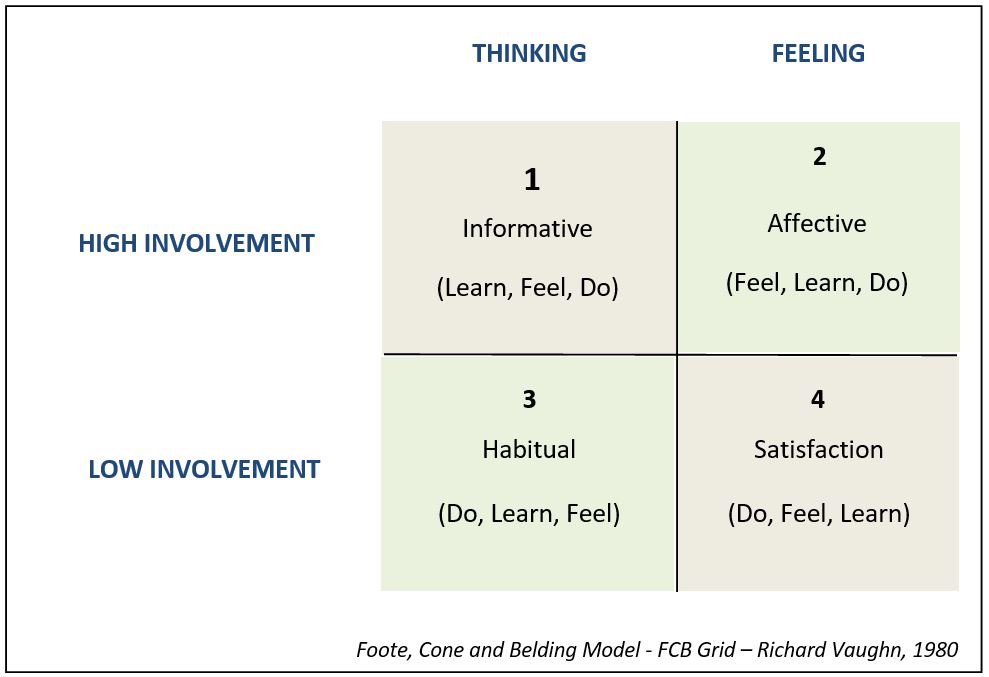 |  | THINKING | FEELING |
|---|---|---|
| HIGH INVOLVEMENT | 1 Informative (Learn, Feel, Do) | 2 Affective (Feel, Learn, Do) |
| LOW INVOLVEMENT | 3 Habitual (Do, Learn, Feel) | 4 Satisfaction (Do, Feel, Learn) |

Foote, Cone and Belding Model - FCB Grid – Richard Vaughn, 1980